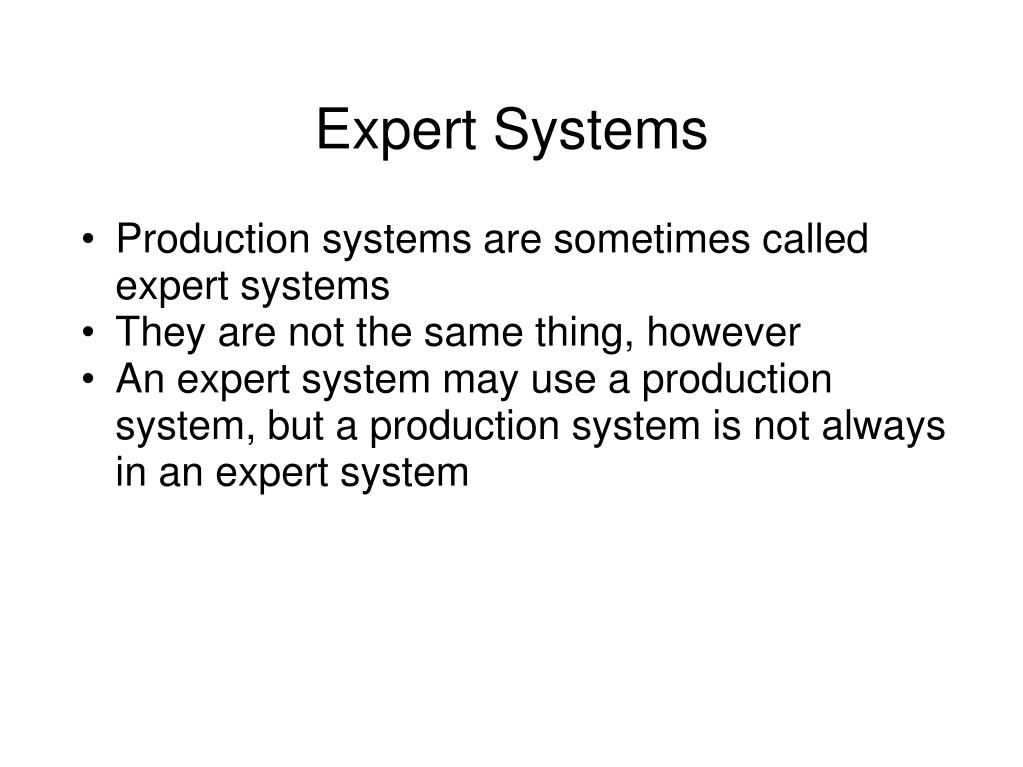 Expert Systems

• Production systems are sometimes called expert systems
• They are not the same thing, however
• An expert system may use a production system, but a production system is not always in an expert system